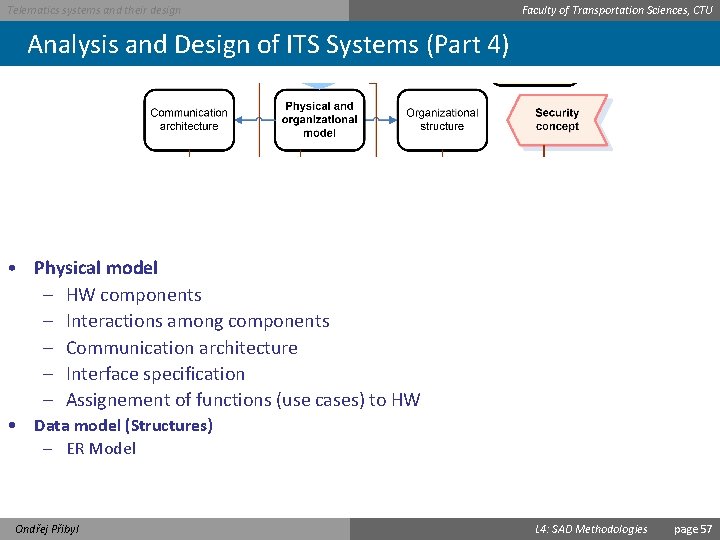 Telematics systems and their design

Faculty of Transportation Sciences, CTU

Analysis and Design of ITS Systems (Part 4)

Communication architecture

Physical and organizational model

Organizational structure

Security concept

• Physical model
– HW components
– Interactions among components
– Communication architecture
– Interface specification
– Assignement of functions (use cases) to HW
• Data model (Structures)
– ER Model

Ondřej Přibyl

L4: SAD Methodologies

page 57